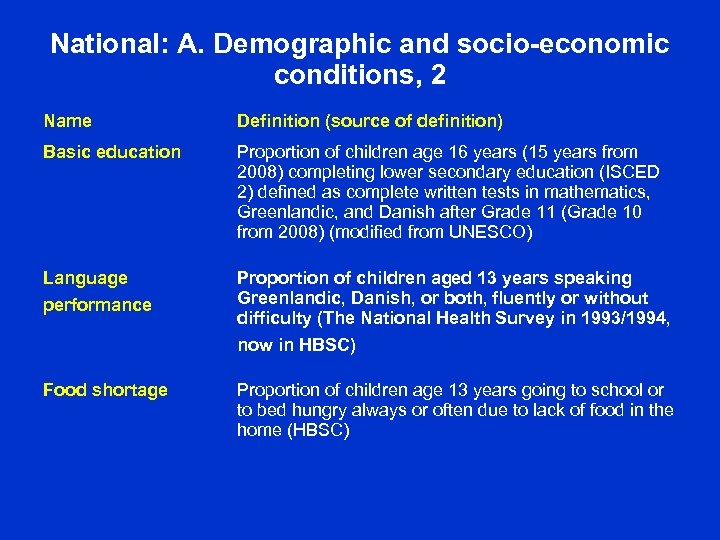 National: A. Demographic and socio-economic conditions, 2

| Name | Definition (source of definition) |
|---|---|
| Basic education | Proportion of children age 16 years (15 years from 2008) completing lower secondary education (ISCED 2) defined as complete written tests in mathematics, Greenlandic, and Danish after Grade 11 (Grade 10 from 2008) (modified from UNESCO) |
| Language performance | Proportion of children aged 13 years speaking Greenlandic, Danish, or both, fluently or without difficulty (The National Health Survey in 1993/1994, now in HBSC) |
| Food shortage | Proportion of children age 13 years going to school or to bed hungry always or often due to lack of food in the home (HBSC) |